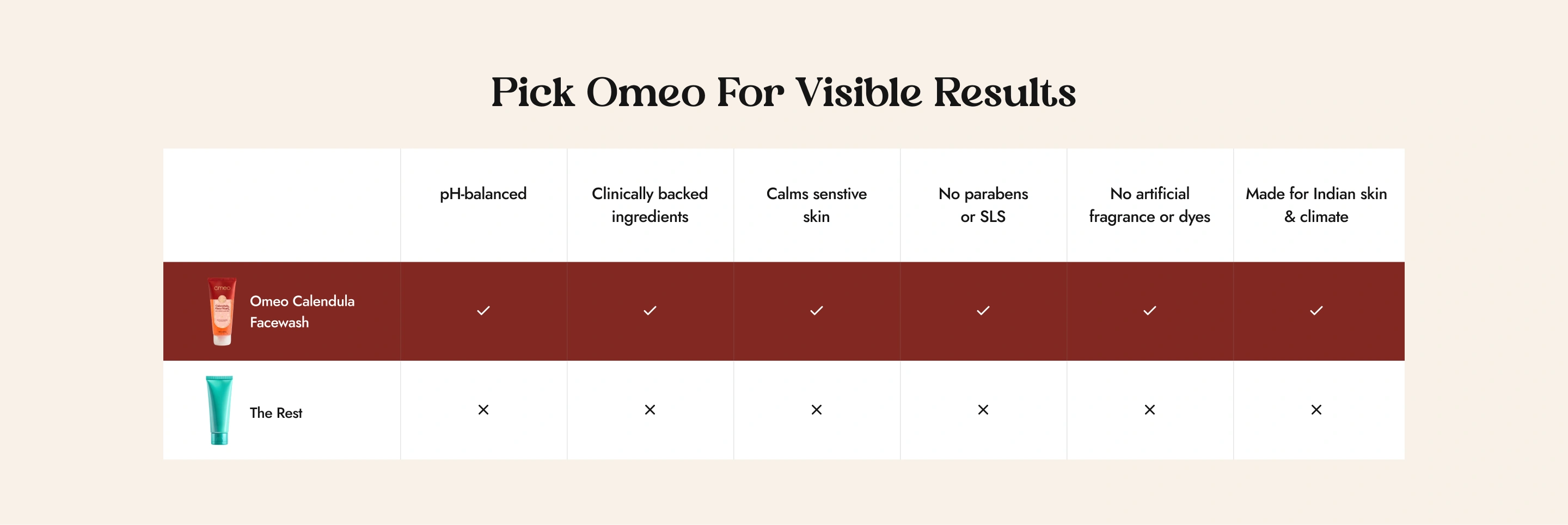 Pick Omeo For Visible Results

| | pH-balanced | Clinically backed ingredients | Calms senstive skin | No parabens or SLS | No artificial fragrance or dyes | Made for Indian skin & climate |
|---|---|---|---|---|---|---|
| Omeo Calendula Facewash | ✓ | ✓ | ✓ | ✓ | ✓ | ✓ |
| The Rest | × | × | × | × | × | × |